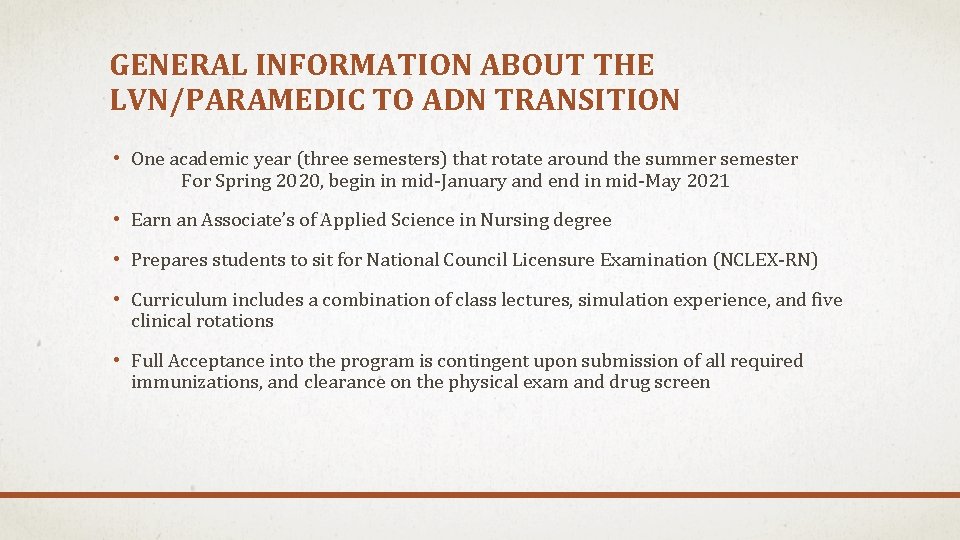 GENERAL INFORMATION ABOUT THE LVN/PARAMEDIC TO ADN TRANSITION

• One academic year (three semesters) that rotate around the summer semester
For Spring 2020, begin in mid-January and end in mid-May 2021

• Earn an Associate's of Applied Science in Nursing degree

• Prepares students to sit for National Council Licensure Examination (NCLEX-RN)

• Curriculum includes a combination of class lectures, simulation experience, and five clinical rotations

• Full Acceptance into the program is contingent upon submission of all required immunizations, and clearance on the physical exam and drug screen